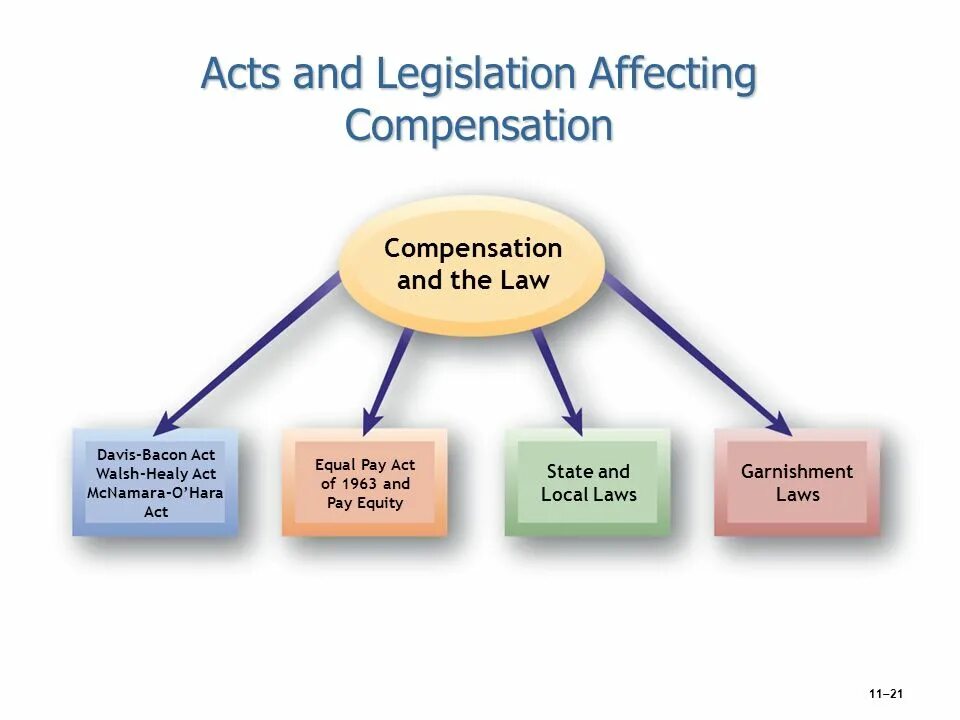 Acts and Legislation Affecting Compensation

Compensation and the Law

Davis-Bacon Act
Walsh-Healy Act
McNamara-O'Hara Act

Equal Pay Act of 1963 and Pay Equity

State and Local Laws

Garnishment Laws

11–21